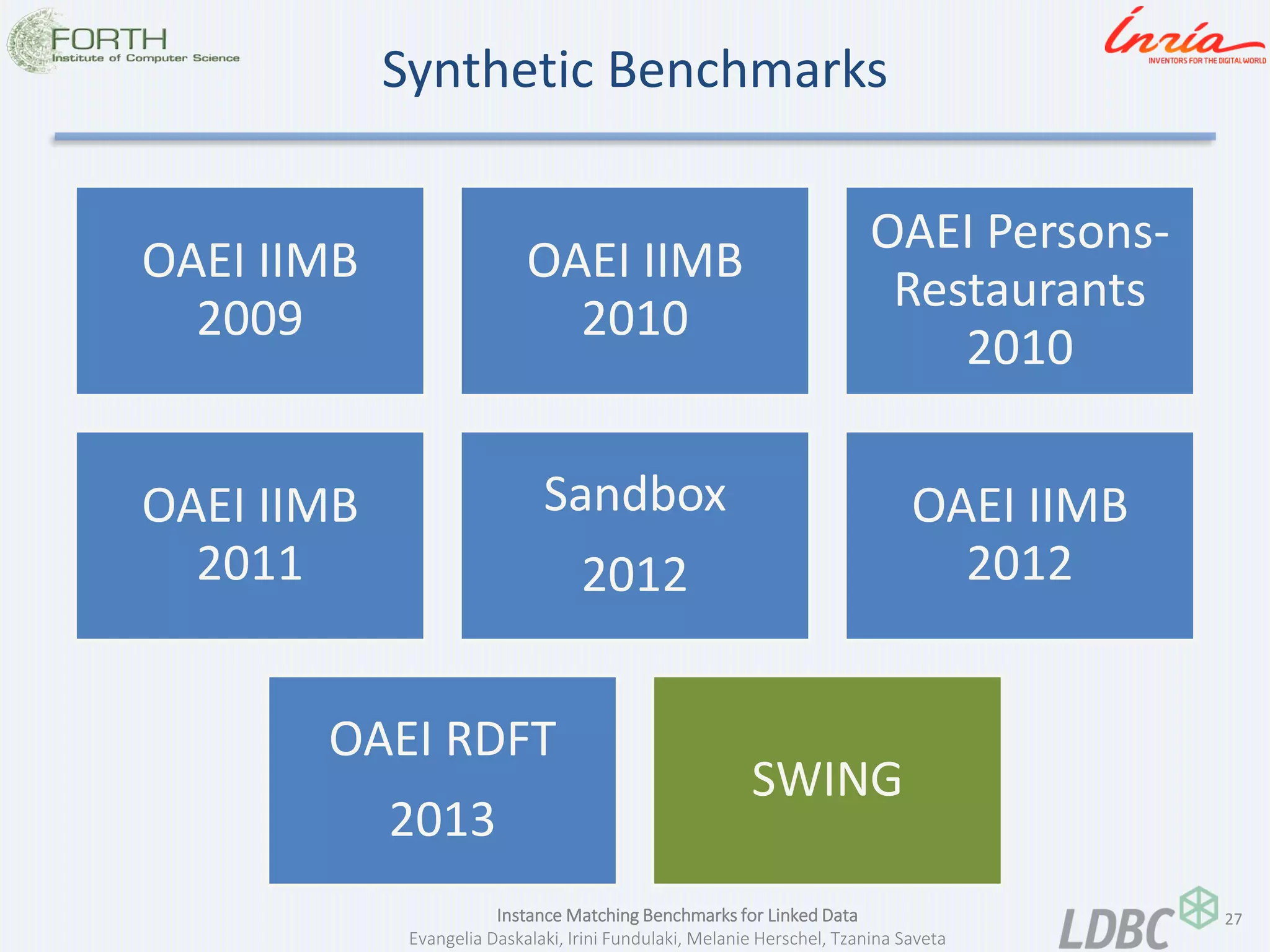 FORTH
Institute of Computer Science

Synthetic Benchmarks

Inria
INVENTORS FOR THE DIGITAL WORLD

OAEI IIMB 2009

OAEI IIMB 2010

OAEI Persons-Restaurants 2010

OAEI IIMB 2011

Sandbox 2012

OAEI IIMB 2012

OAEI RDFT 2013

SWING

Instance Matching Benchmarks for Linked Data
Evangelia Daskalaki, Irini Fundulaki, Melanie Herschel, Tzanina Saveta

LDBC

27